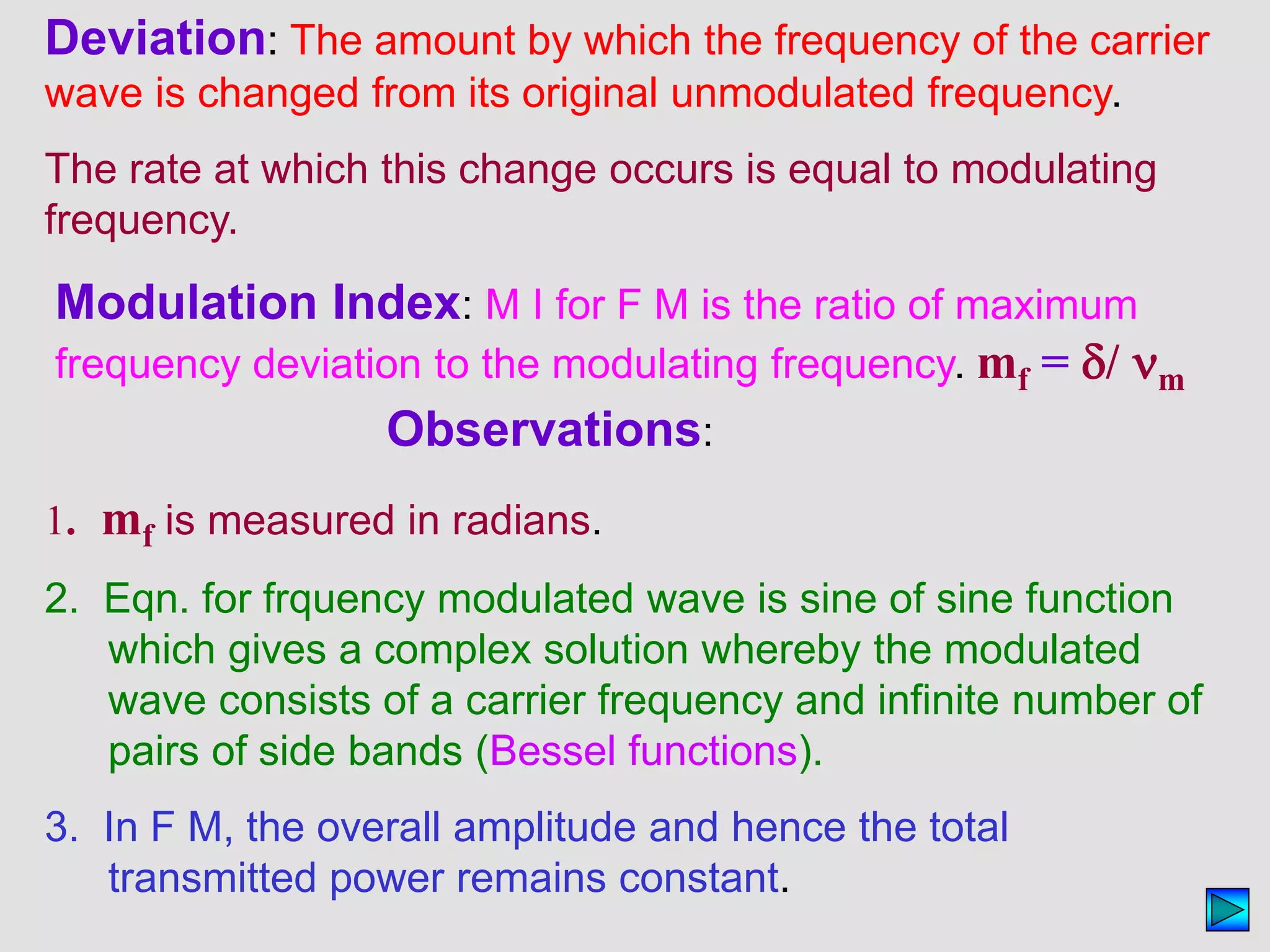 Deviation: The amount by which the frequency of the carrier wave is changed from its original unmodulated frequency.

The rate at which this change occurs is equal to modulating frequency.

Modulation Index: M I for F M is the ratio of maximum frequency deviation to the modulating frequency. $m_f = \delta / \nu_m$

Observations:

1. $m_f$ is measured in radians.

2. Eqn. for frquency modulated wave is sine of sine function which gives a complex solution whereby the modulated wave consists of a carrier frequency and infinite number of pairs of side bands (Bessel functions).

3. In F M, the overall amplitude and hence the total transmitted power remains constant.